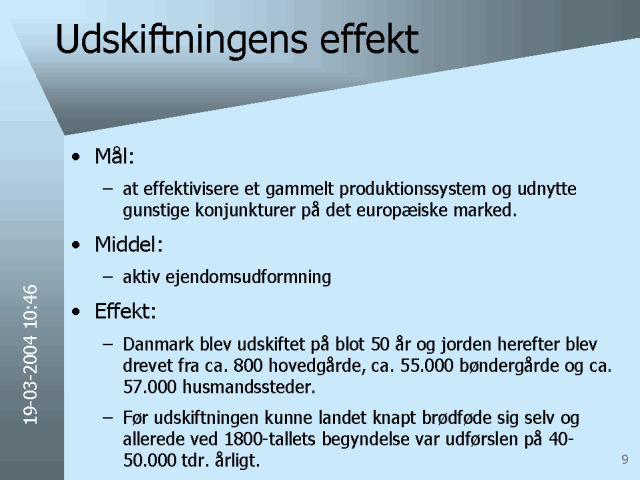 Udskiftningens effekt

• Mål:
– at effektivisere et gammelt produktionssystem og udnytte gunstige konjunkturer på det europæiske marked.

• Middel:
– aktiv ejendomsudformning

• Effekt:
– Danmark blev udskiftet på blot 50 år og jorden herefter blev drevet fra ca. 800 hovedgårde, ca. 55.000 bøndergårde og ca. 57.000 husmandssteder.
– Før udskiftningen kunne landet knapt brødføde sig selv og allerede ved 1800-tallets begyndelse var udførslen på 40-50.000 tdr. årligt.

19-03-2004 10:46

9